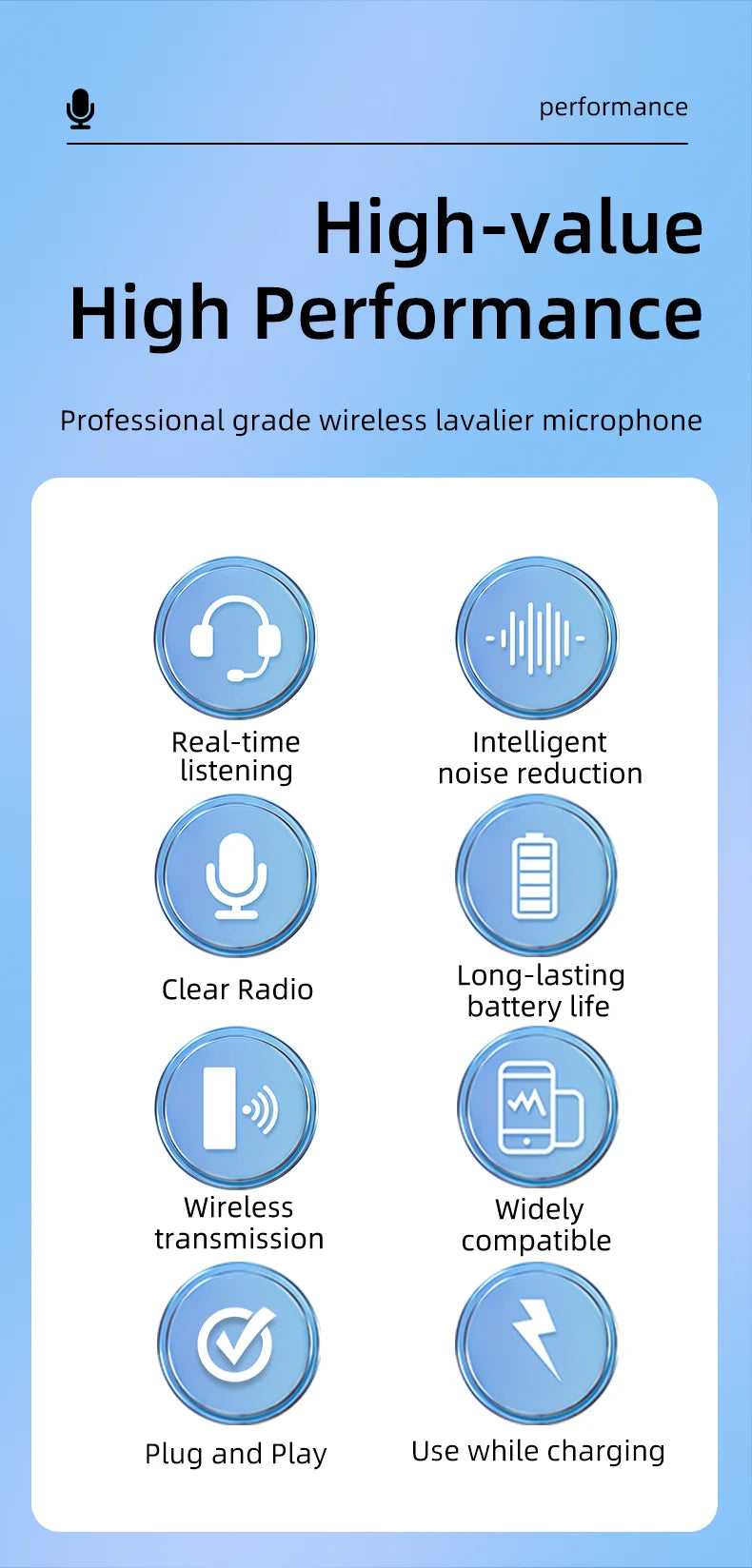 performance

High-value
High Performance

Professional grade wireless lavalier microphone

Real-time listening

Intelligent noise reduction

Clear Radio

Long-lasting battery life

Wireless transmission

Widely compatible

Plug and Play

Use while charging